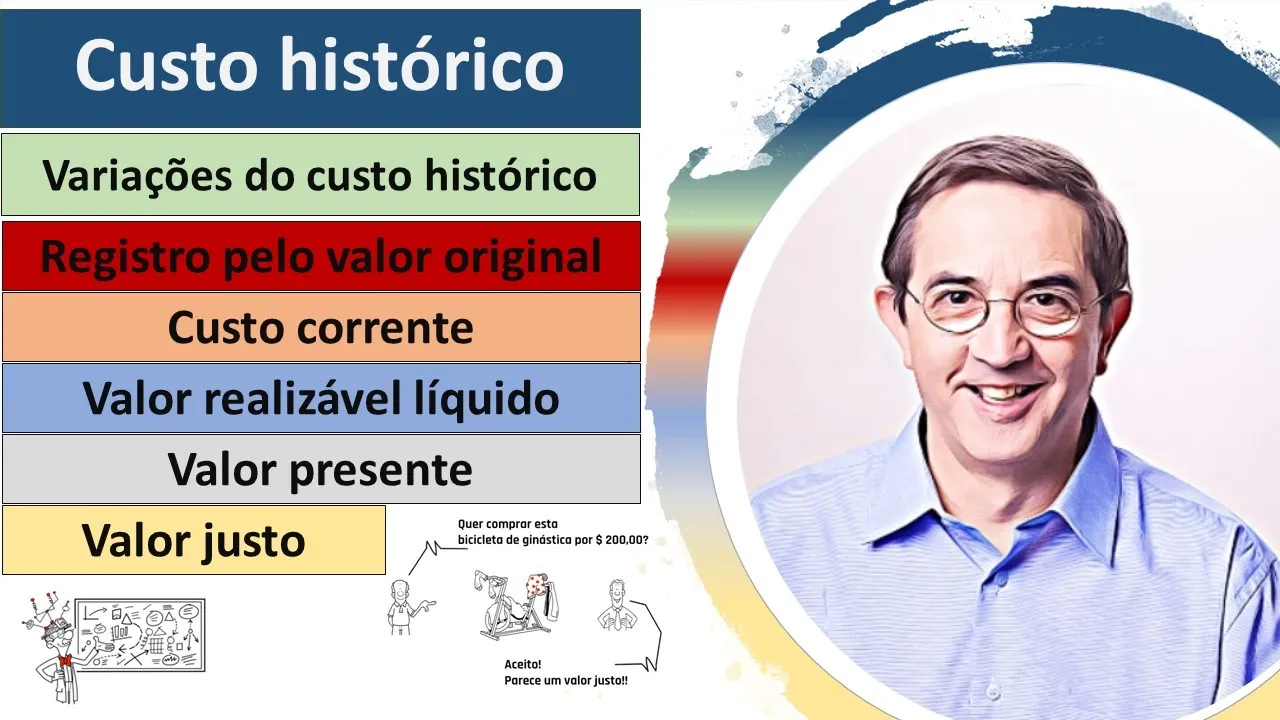 Custo histórico

Variações do custo histórico

Registro pelo valor original

Custo corrente

Valor realizável líquido

Valor presente

Valor justo

Quer comprar esta bicicleta de ginástica por $ 200,00?

Aceito!
Parece um valor justo!!